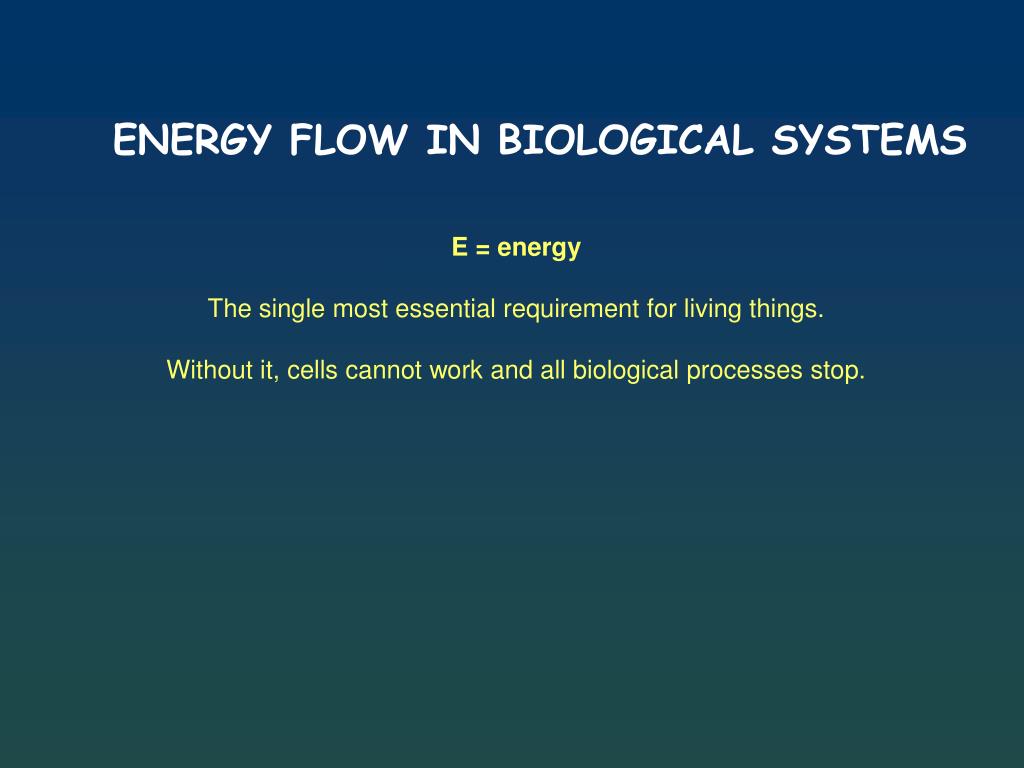 ENERGY FLOW IN BIOLOGICAL SYSTEMS

E = energy

The single most essential requirement for living things.

Without it, cells cannot work and all biological processes stop.